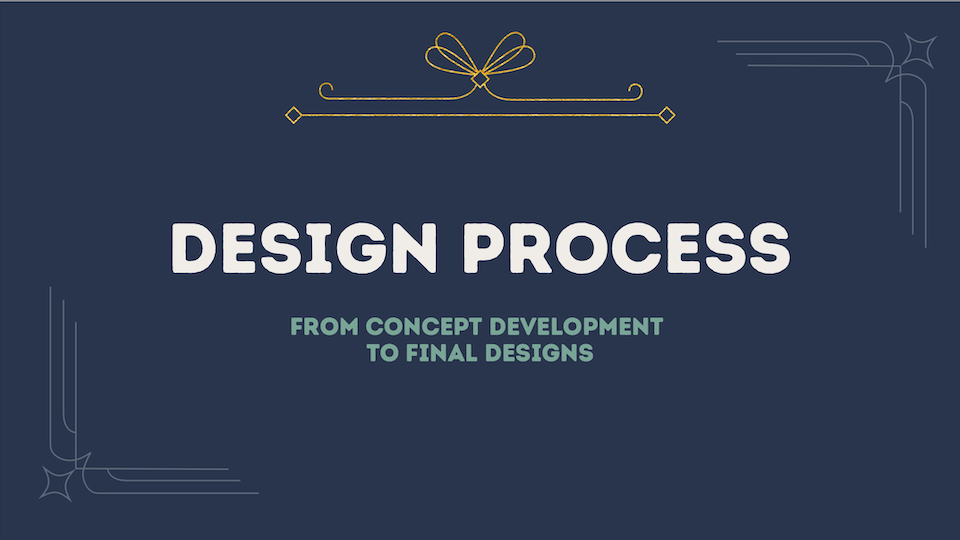 DESIGN PROCESS

FROM CONCEPT DEVELOPMENT TO FINAL DESIGNS